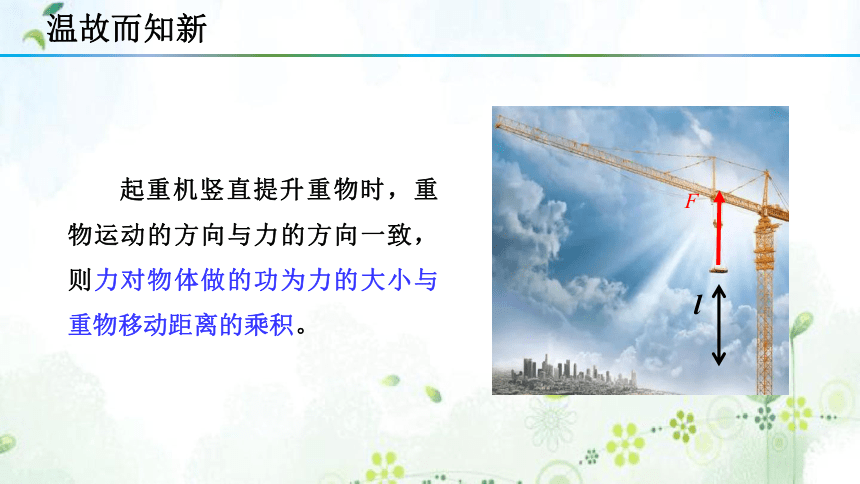 温故而知新

起重机竖直提升重物时，重物运动的方向与力的方向一致，则力对物体做的功为力的大小与重物移动距离的乘积。

$F$

$l$